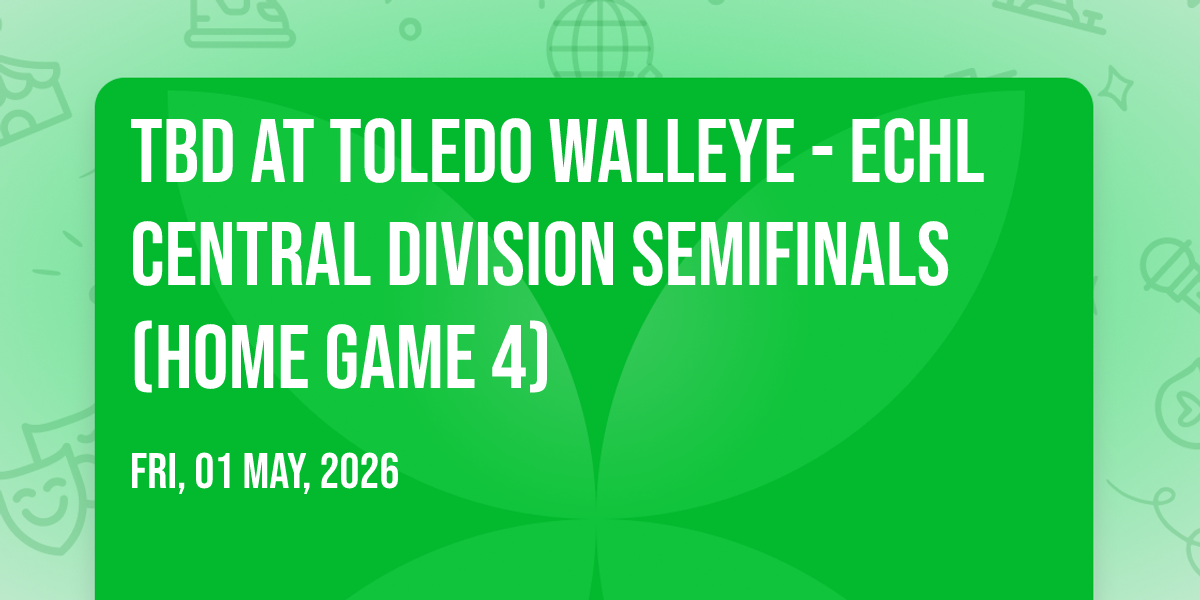 TBD AT TOLEDO WALLEYE - ECHL CENTRAL DIVISION SEMIFINALS (HOME GAME 4)

FRI, 01 MAY, 2026